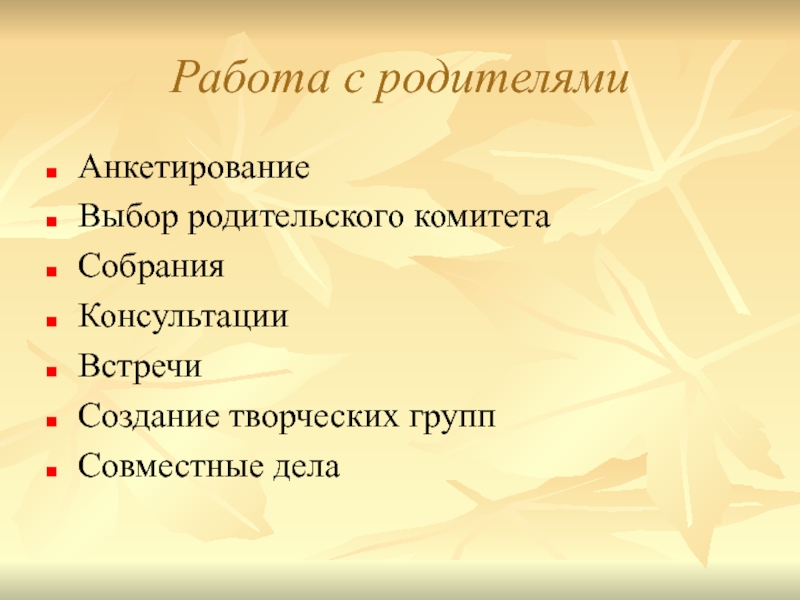 Работа с родителями

- Анкетирование
- Выбор родительского комитета
- Собрания
- Консультации
- Встречи
- Создание творческих групп
- Совместные дела